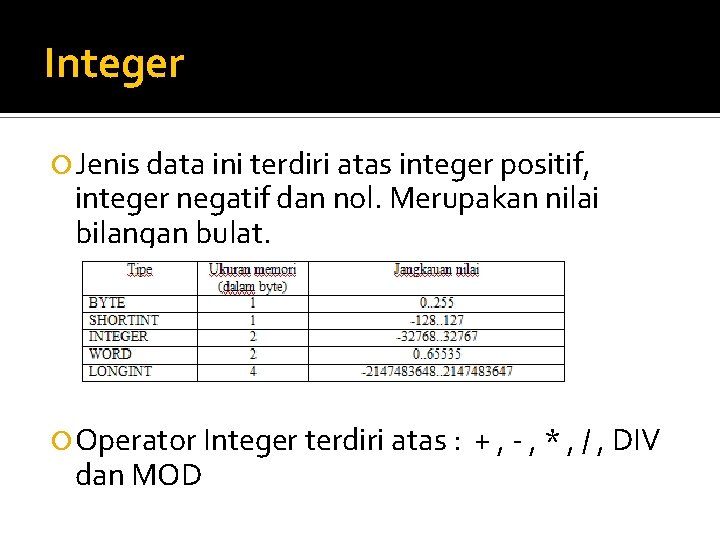 Integer

Jenis data ini terdiri atas integer positif, integer negatif dan nol. Merupakan nilai bilangan bulat.

| Tipe | Ukuran memori (dalam byte) | Jangkauan nilai |
|---|---|---|
| BYTE | 1 | 0..255 |
| SHORTINT | 1 | -128..127 |
| INTEGER | 2 | -32768..32767 |
| WORD | 2 | 0..65535 |
| LONGINT | 4 | -2147483648..2147483647 |

Operator Integer terdiri atas : + , - , * , / , DIV dan MOD